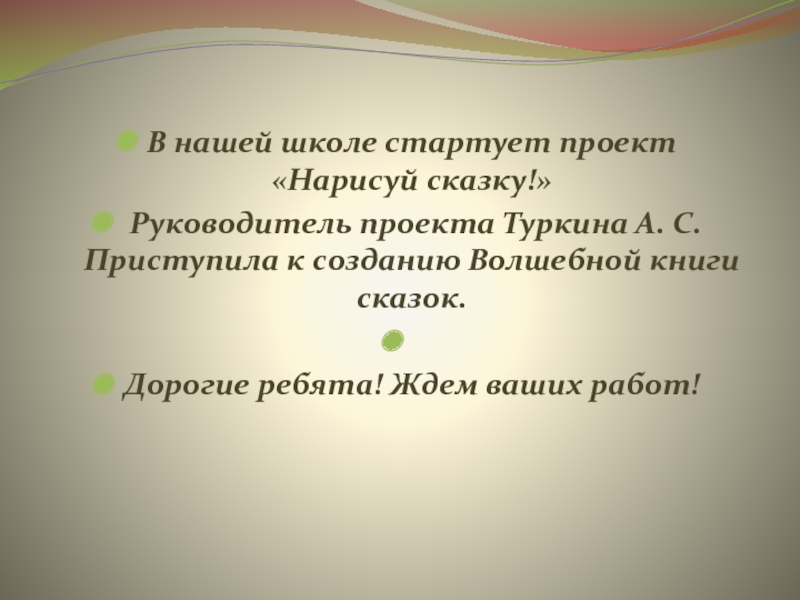 В нашей школе стартует проект «Нарисуй сказку!»

Руководитель проекта Туркина А. С. Приступила к созданию Волшебной книги сказок.

Дорогие ребята! Ждем ваших работ!